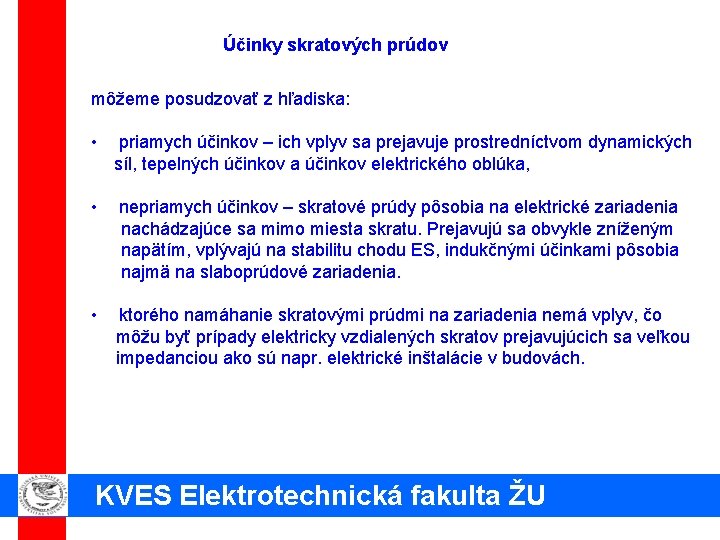 Účinky skratových prúdov

môžeme posudzovať z hľadiska:

• priamych účinkov – ich vplyv sa prejavuje prostredníctvom dynamických síl, tepelných účinkov a účinkov elektrického oblúka,

• nepriamych účinkov – skratové prúdy pôsobia na elektrické zariadenia nachádzajúce sa mimo miesta skratu. Prejavujú sa obvykle zníženým napätím, vplývajú na stabilitu chodu ES, indukčnými účinkami pôsobia najmä na slaboprúdové zariadenia.

• ktorého namáhanie skratovými prúdmi na zariadenia nemá vplyv, čo môžu byť prípady elektricky vzdialených skratov prejavujúcich sa veľkou impedanciou ako sú napr. elektrické inštalácie v budovách.

KVES Elektrotechnická fakulta ŽU